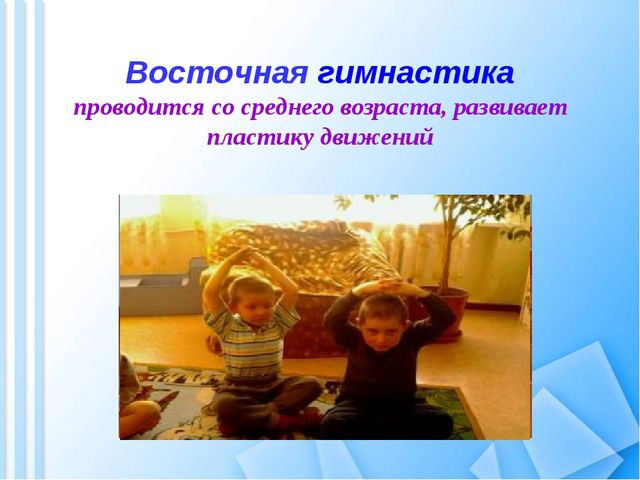 Восточная гимнастика

проводится со среднего возраста, развивает пластику движений